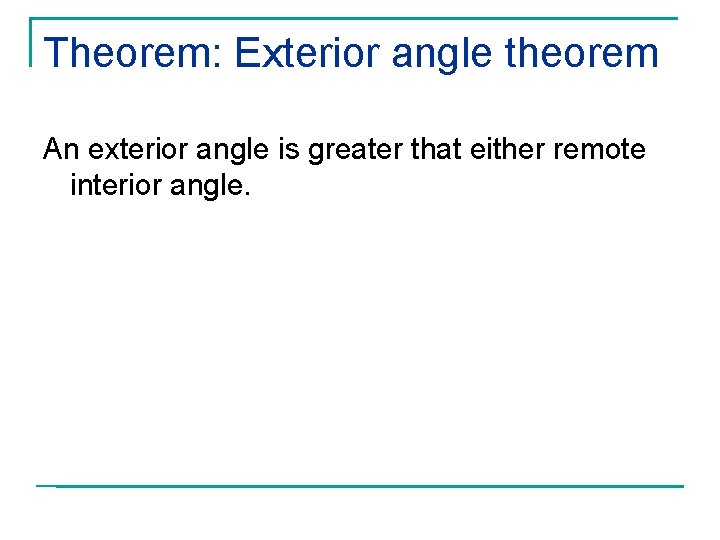 Theorem: Exterior angle theorem

An exterior angle is greater that either remote interior angle.